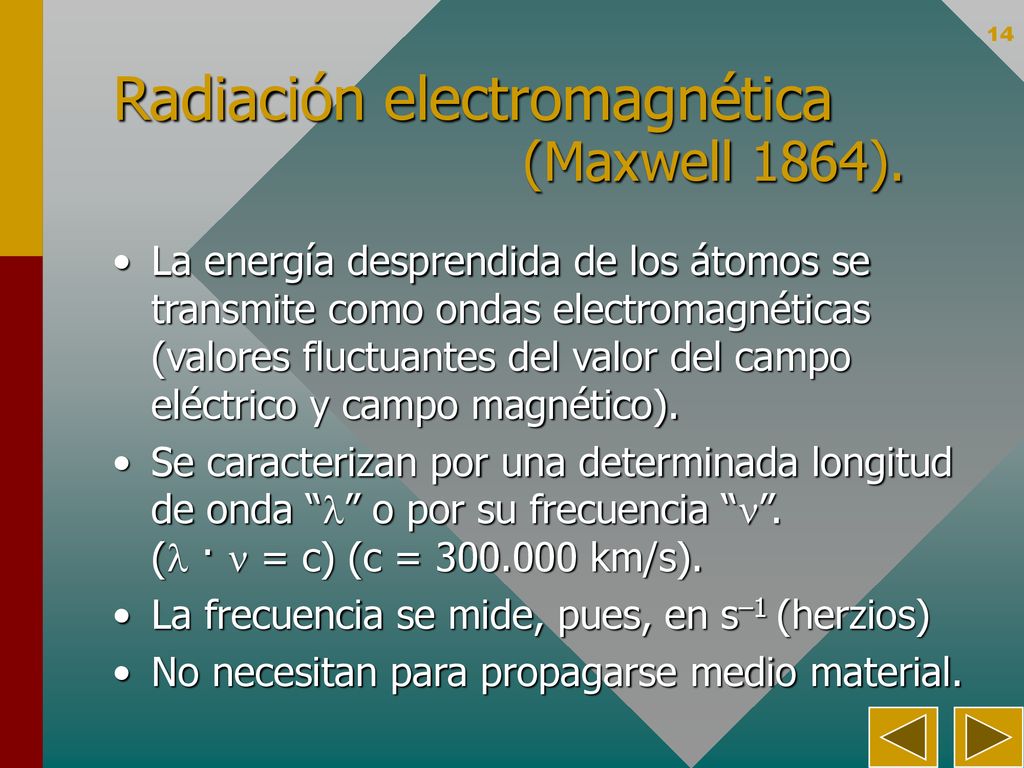 14

Radiación electromagnética (Maxwell 1864).

• La energía desprendida de los átomos se transmite como ondas electromagnéticas (valores fluctuantes del valor del campo eléctrico y campo magnético).

• Se caracterizan por una determinada longitud de onda “$\lambda$” o por su frecuencia “$\nu$”. ($\lambda \cdot \nu = c$) (c = 300.000 km/s).

• La frecuencia se mide, pues, en $s^{-1}$ (herzios)

• No necesitan para propagarse medio material.